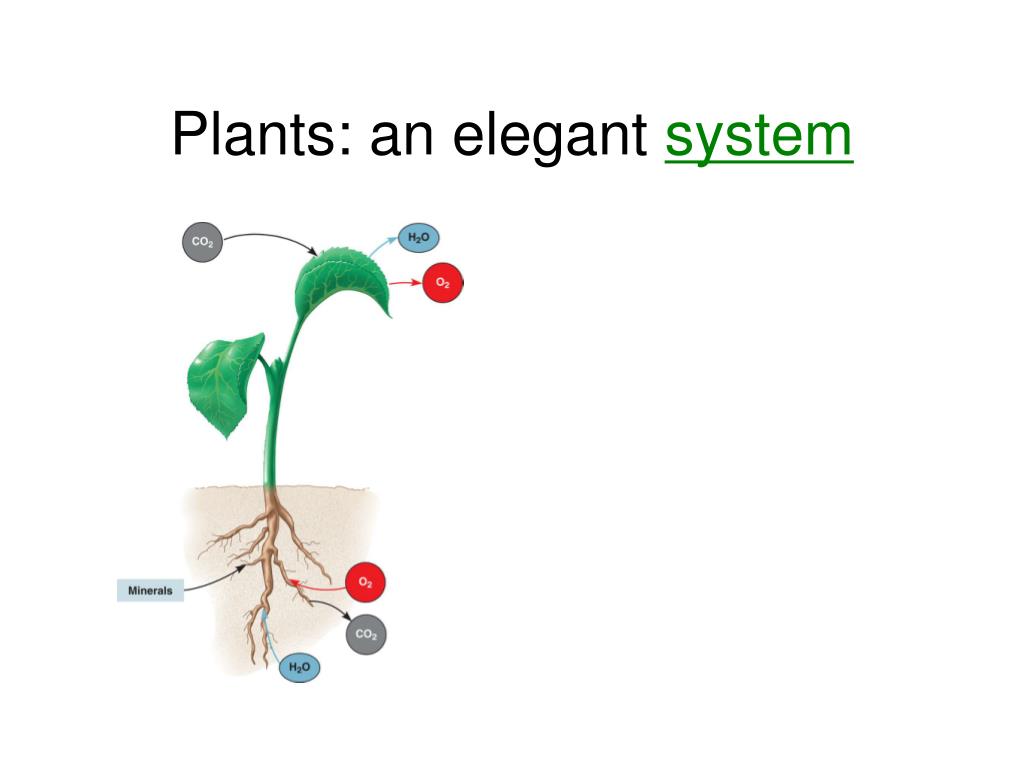 Plants: an elegant system

$CO_2$

$H_2O$

$O_2$

Minerals

$O_2$

$CO_2$

$H_2O$